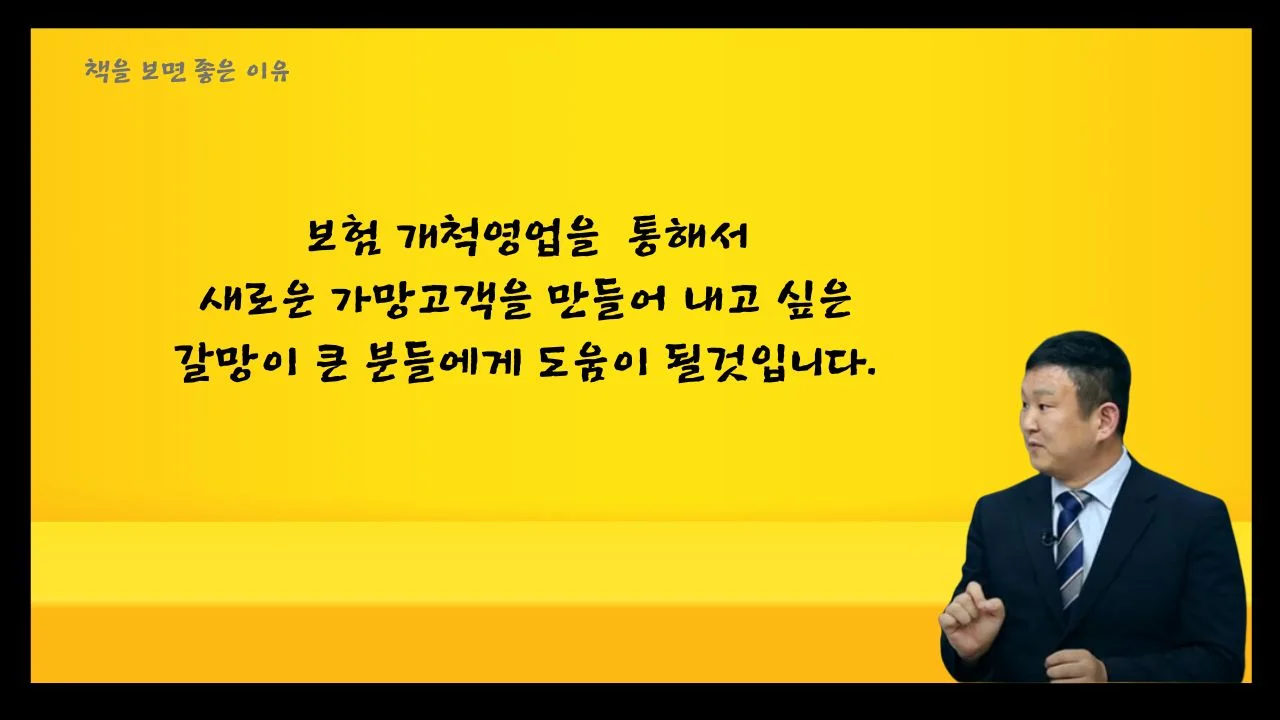 책을 보면 좋은 이유

보험 개척영업을 통해서
새로운 가망고객을 만들어 내고 싶은
갈망이 큰 분들에게 도움이 될것입니다.